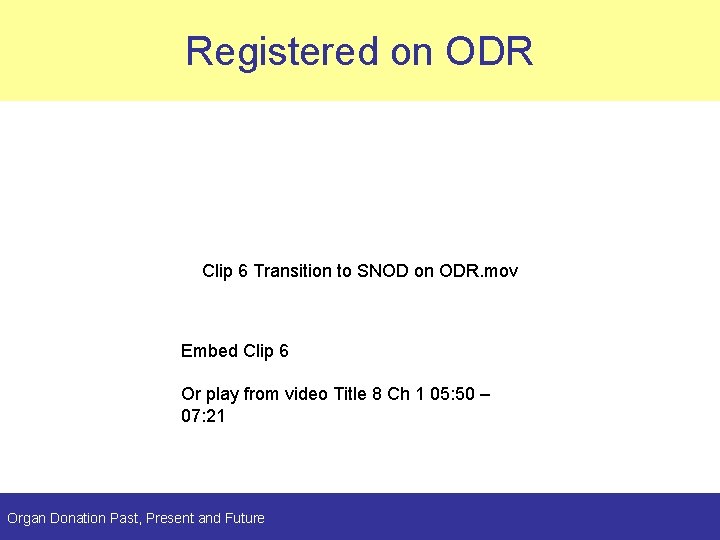 Registered on ODR

Clip 6 Transition to SNOD on ODR.mov

Embed Clip 6

Or play from video Title 8 Ch 1 05:50 – 07:21

Organ Donation Past, Present and Future